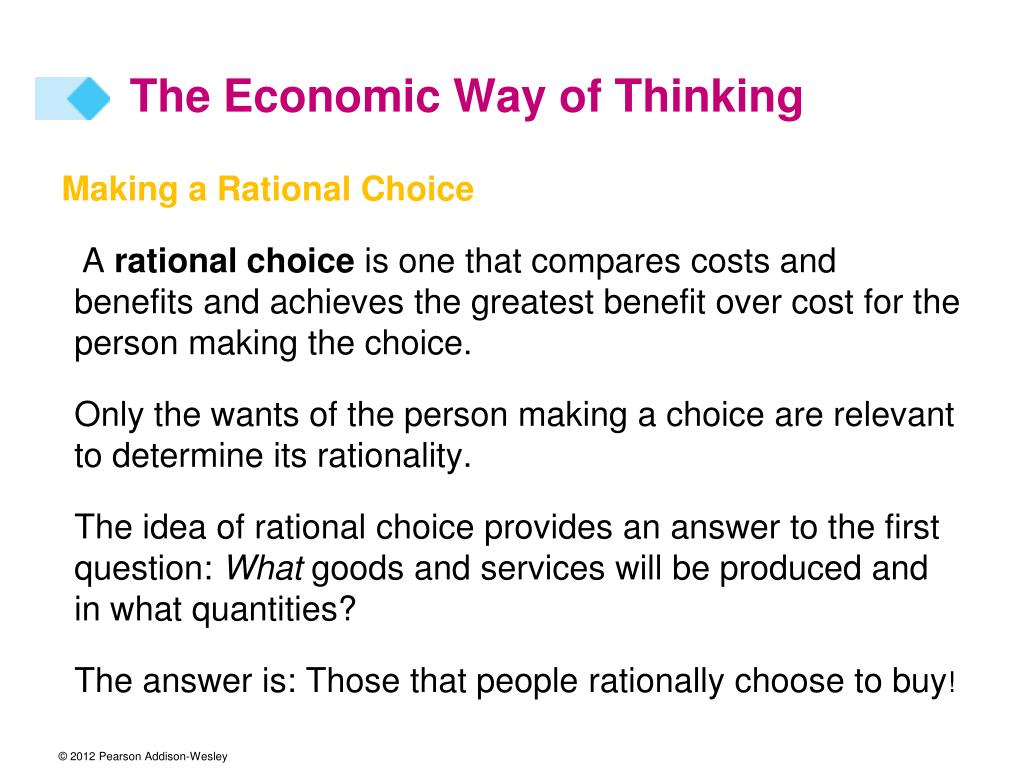 The Economic Way of Thinking

Making a Rational Choice

A rational choice is one that compares costs and benefits and achieves the greatest benefit over cost for the person making the choice.

Only the wants of the person making a choice are relevant to determine its rationality.

The idea of rational choice provides an answer to the first question: What goods and services will be produced and in what quantities?

The answer is: Those that people rationally choose to buy!

© 2012 Pearson Addison-Wesley